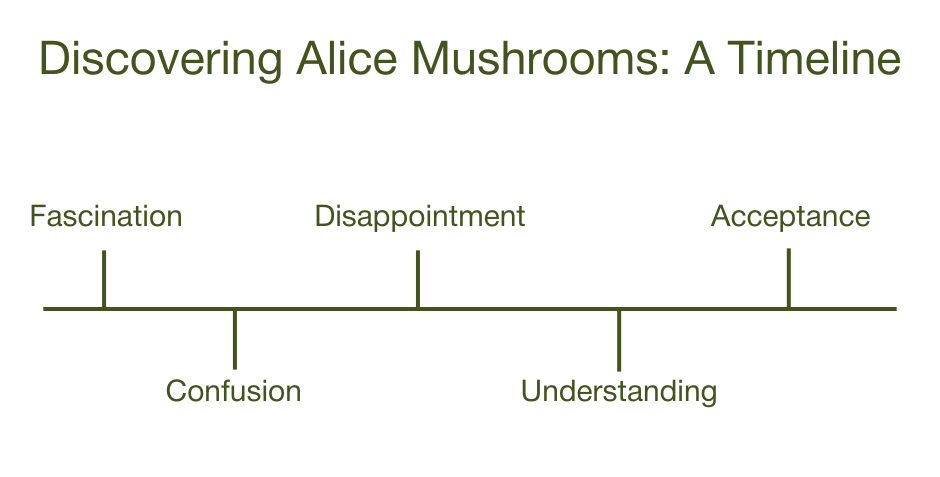 Discovering Alice Mushrooms: A Timeline

Fascination

Confusion

Disappointment

Understanding

Acceptance